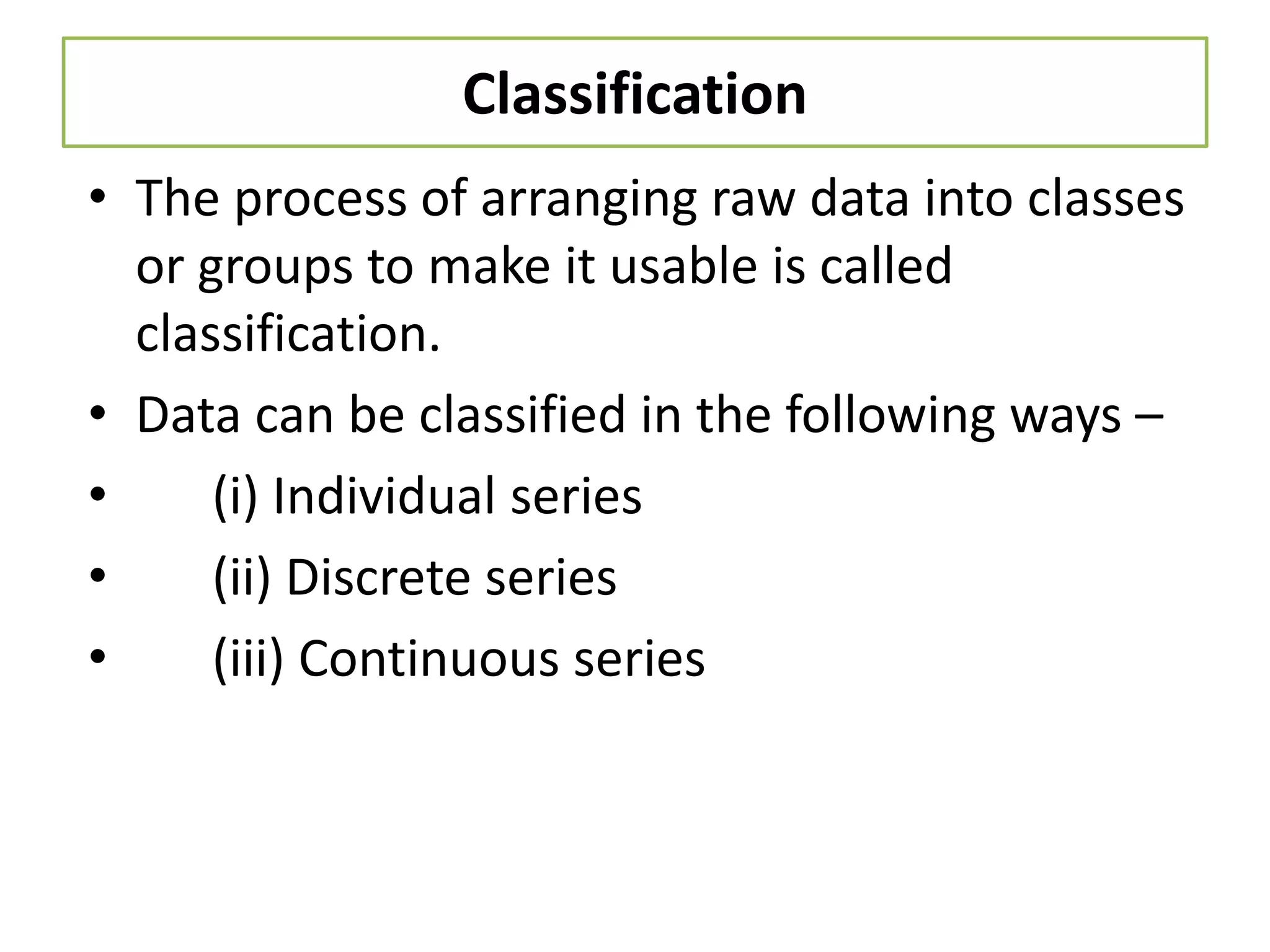 Classification

• The process of arranging raw data into classes or groups to make it usable is called classification.

• Data can be classified in the following ways –

• (i) Individual series

• (ii) Discrete series

• (iii) Continuous series